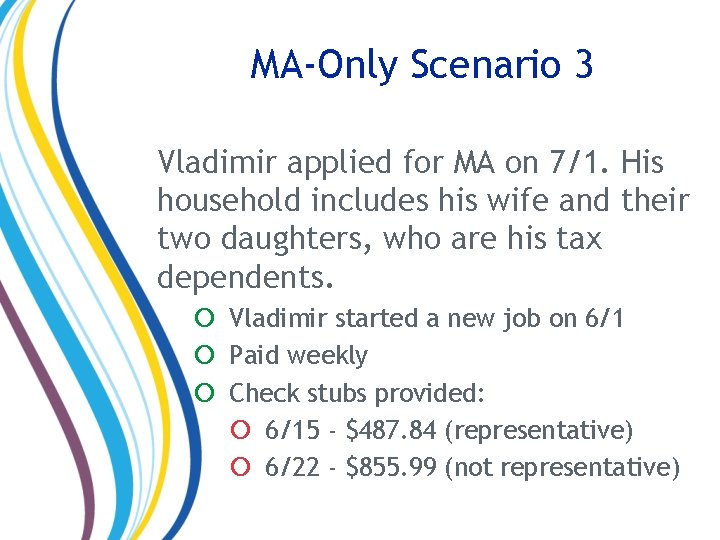 MA-Only Scenario 3

Vladimir applied for MA on 7/1. His household includes his wife and their two daughters, who are his tax dependents.

- Vladimir started a new job on 6/1
- Paid weekly
- Check stubs provided:
  - 6/15 - \$487.84 (representative)
  - 6/22 - \$855.99 (not representative)